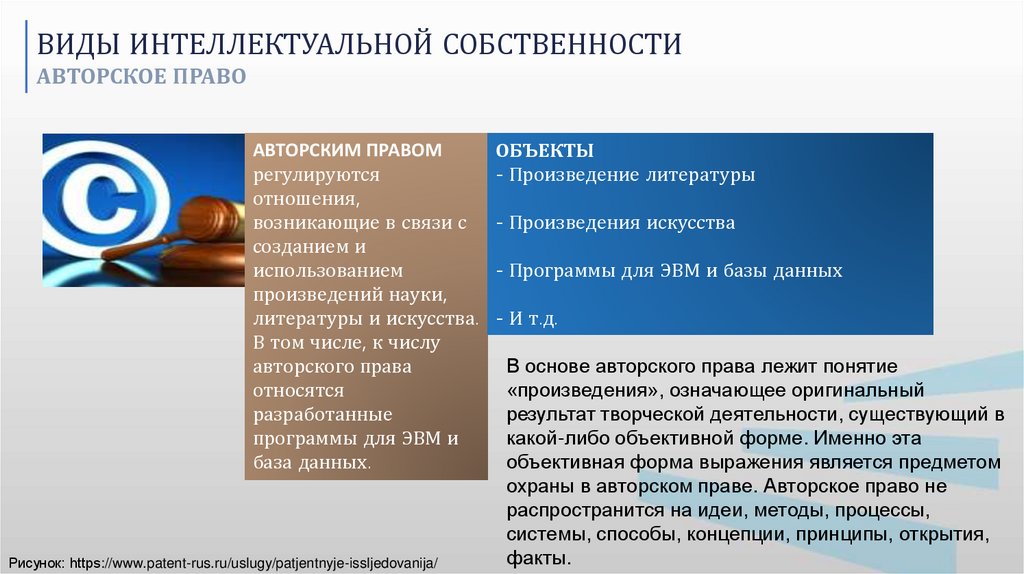 ВИДЫ ИНТЕЛЛЕКТУАЛЬНОЙ СОБСТВЕННОСТИ
АВТОРСКОЕ ПРАВО

АВТОРСКИМ ПРАВОМ регулируются отношения, возникающие в связи с созданием и использованием произведений науки, литературы и искусства. В том числе, к числу авторского права относятся разработанные программы для ЭВМ и база данных.

ОБЪЕКТЫ
- Произведение литературы

- Произведения искусства

- Программы для ЭВМ и базы данных

- И т.д.

В основе авторского права лежит понятие «произведения», означающее оригинальный результат творческой деятельности, существующий в какой-либо объективной форме. Именно эта объективная форма выражения является предметом охраны в авторском праве. Авторское право не распространится на идеи, методы, процессы, системы, способы, концепции, принципы, открытия, факты.

Рисунок: https://www.patent-rus.ru/uslugy/patjentnyje-issljedovanija/